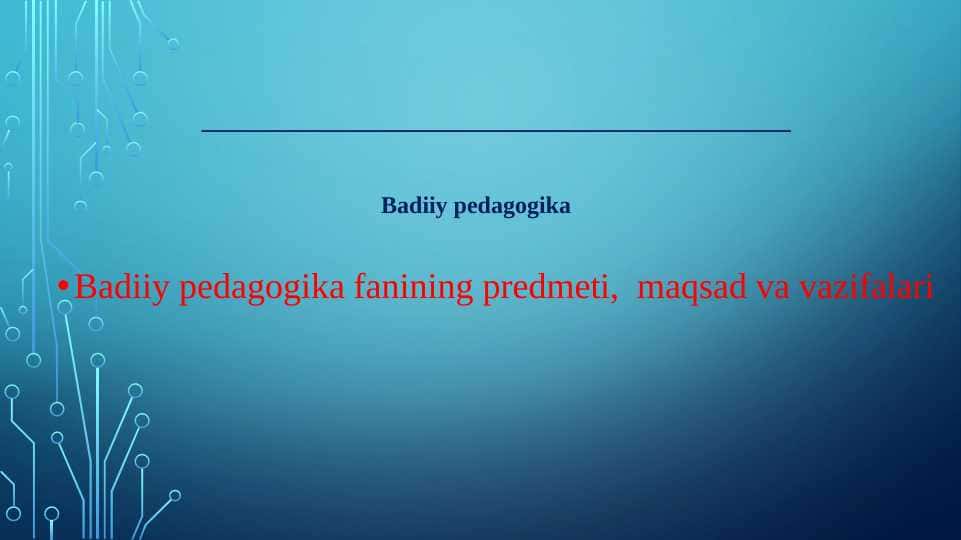 Badiiy pedagogika

• Badiiy pedagogika fanining predmeti,  maqsad va vazifalari